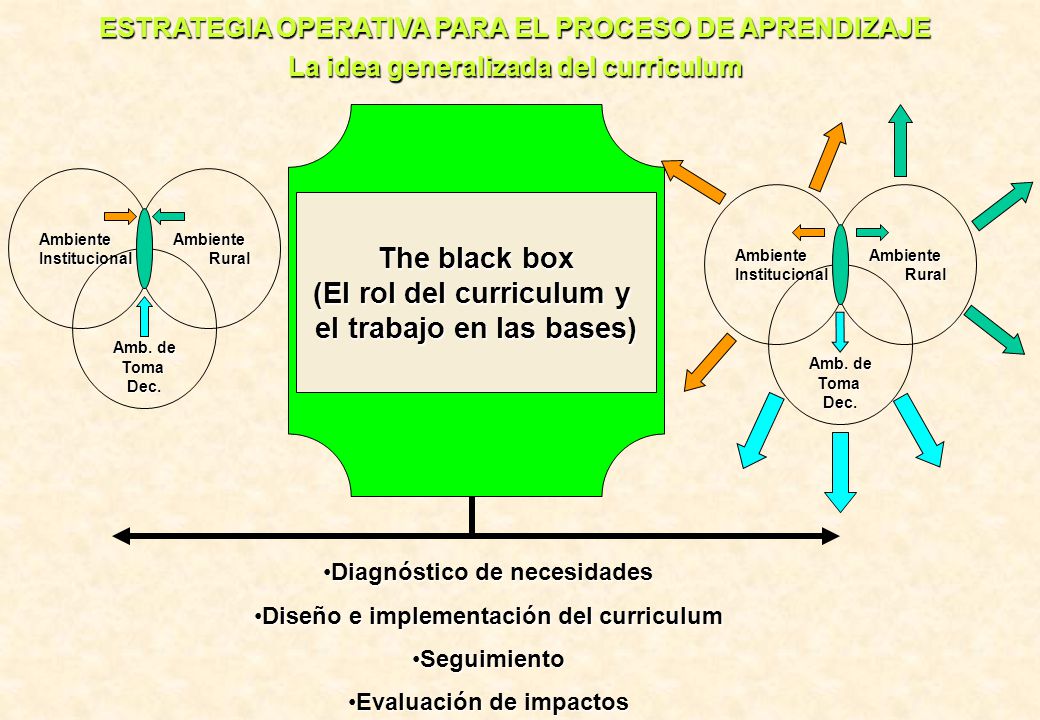 ESTRATEGIA OPERATIVA PARA EL PROCESO DE APRENDIZAJE
La idea generalizada del curriculum

Ambiente Institucional
Ambiente Rural
Amb. de Toma Dec.

The black box
(El rol del curriculum y el trabajo en las bases)

Ambiente Institucional
Ambiente Rural
Amb. de Toma Dec.

•Diagnóstico de necesidades
•Diseño e implementación del curriculum
•Seguimiento
•Evaluación de impactos